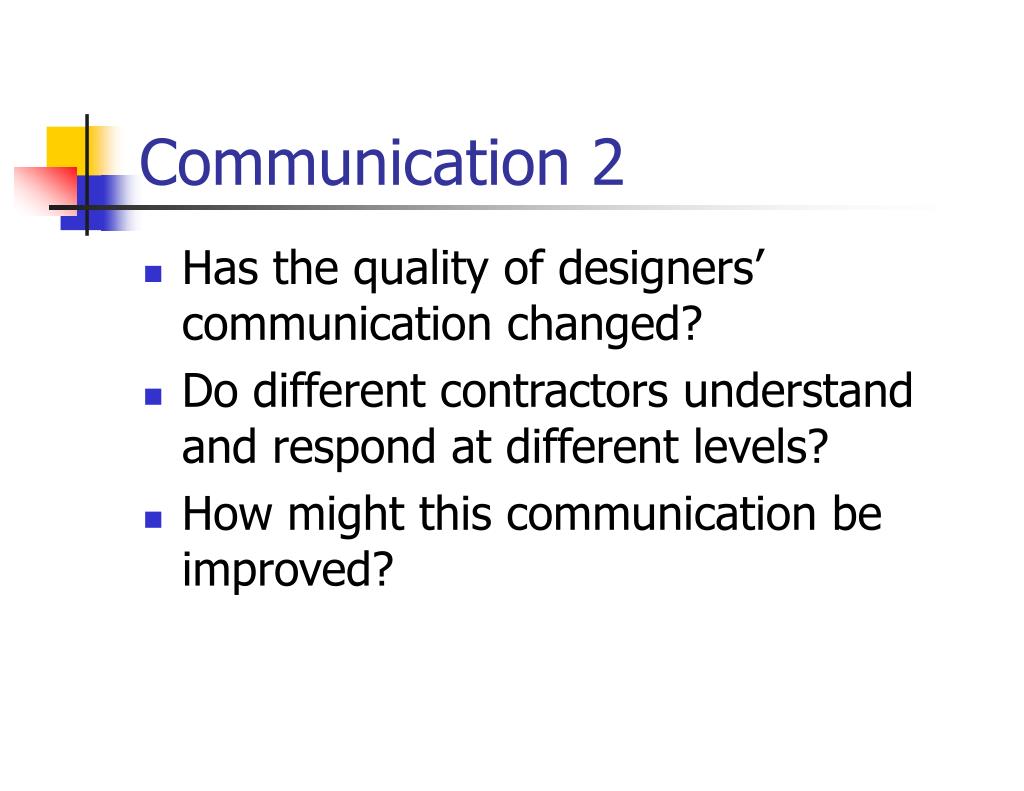 Communication 2

- Has the quality of designers’ communication changed?
- Do different contractors understand and respond at different levels?
- How might this communication be improved?